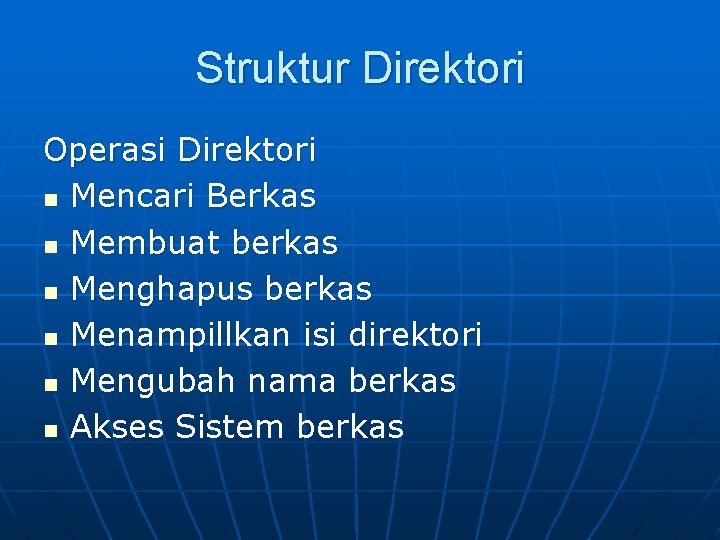 Struktur Direktori

Operasi Direktori
- Mencari Berkas
- Membuat berkas
- Menghapus berkas
- Menampillkan isi direktori
- Mengubah nama berkas
- Akses Sistem berkas